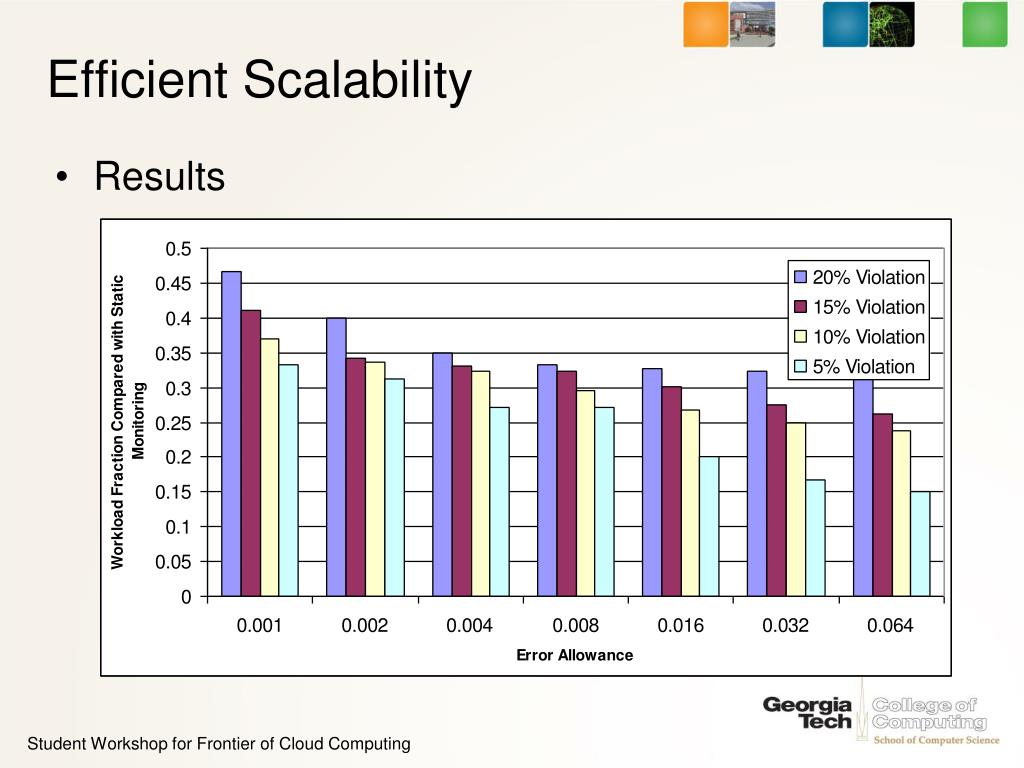 Efficient Scalability

• Results

Workload Fraction Compared with Static Monitoring

0.5
0.45
0.4
0.35
0.3
0.25
0.2
0.15
0.1
0.05
0

20% Violation
15% Violation
10% Violation
5% Violation

0.001 0.002 0.004 0.008 0.016 0.032 0.064

Error Allowance

Georgia Tech College of Computing School of Computer Science

Student Workshop for Frontier of Cloud Computing